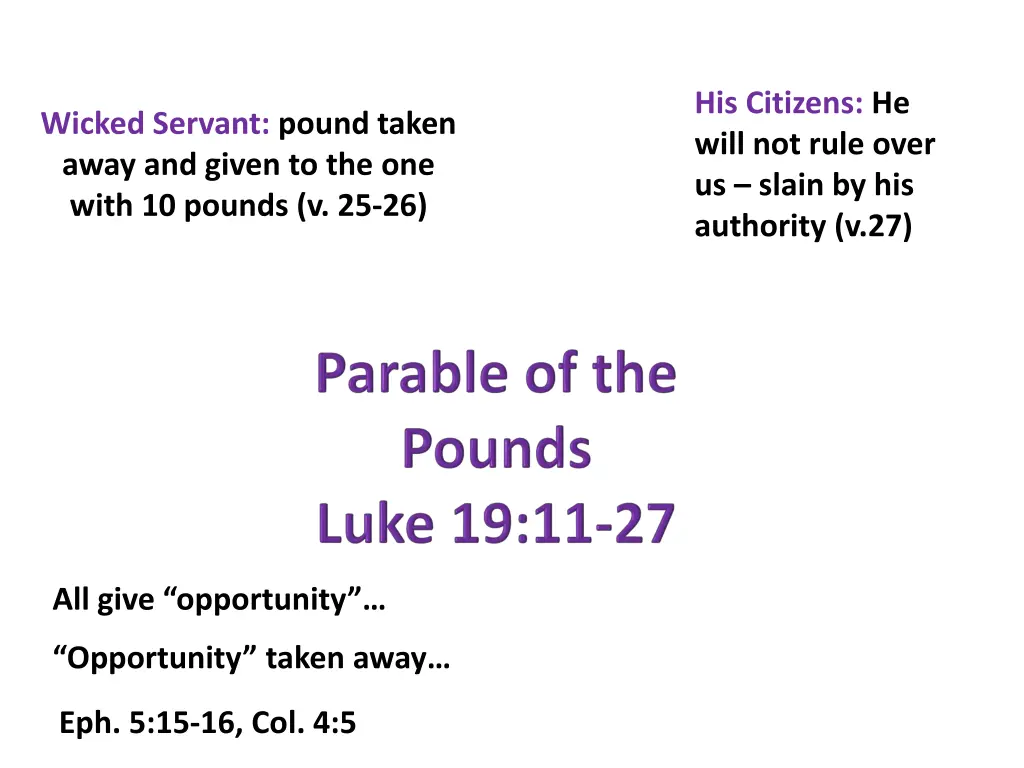 Wicked Servant: pound taken away and given to the one with 10 pounds (v. 25-26)

His Citizens: He will not rule over us – slain by his authority (v.27)

Parable of the Pounds
Luke 19:11-27

All give “opportunity”…

“Opportunity” taken away…

Eph. 5:15-16, Col. 4:5